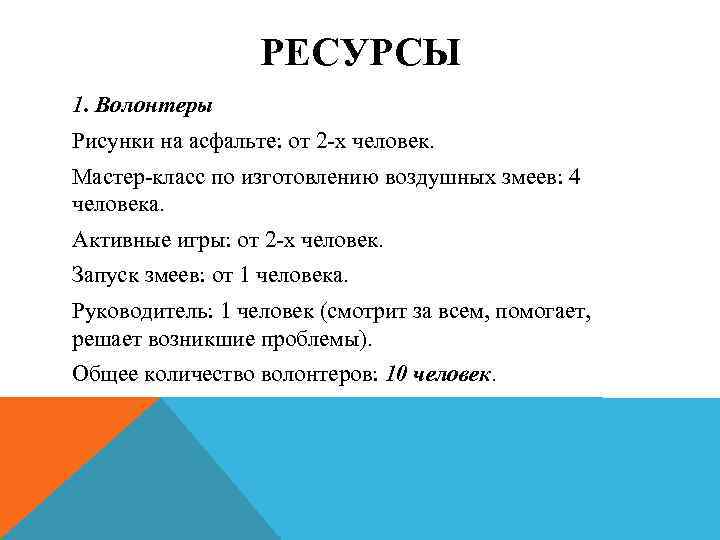 РЕСУРСЫ

1. Волонтеры

Рисунки на асфальте: от 2-х человек.

Мастер-класс по изготовлению воздушных змеев: 4 человека.

Активные игры: от 2-х человек.

Запуск змеев: от 1 человека.

Руководитель: 1 человек (смотрит за всем, помогает, решает возникшие проблемы).

Общее количество волонтеров: 10 человек.